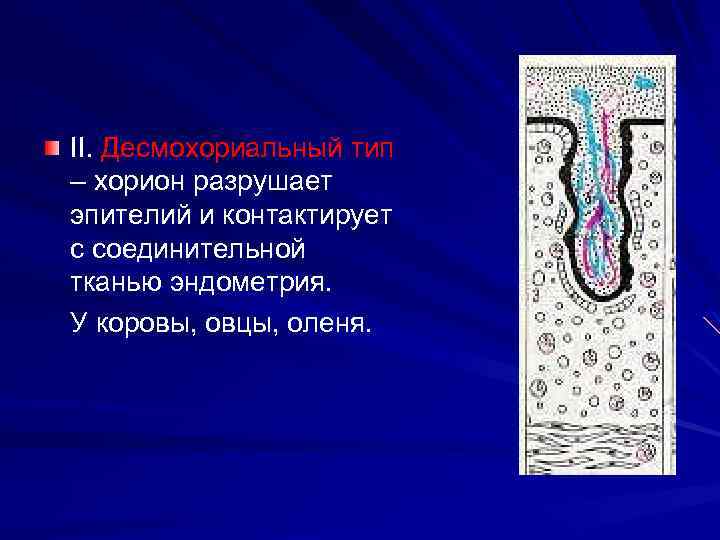 II. Десмохориальный тип – хорион разрушает эпителий и контактирует с соединительной тканью эндометрия.

У коровы, овцы, оленя.